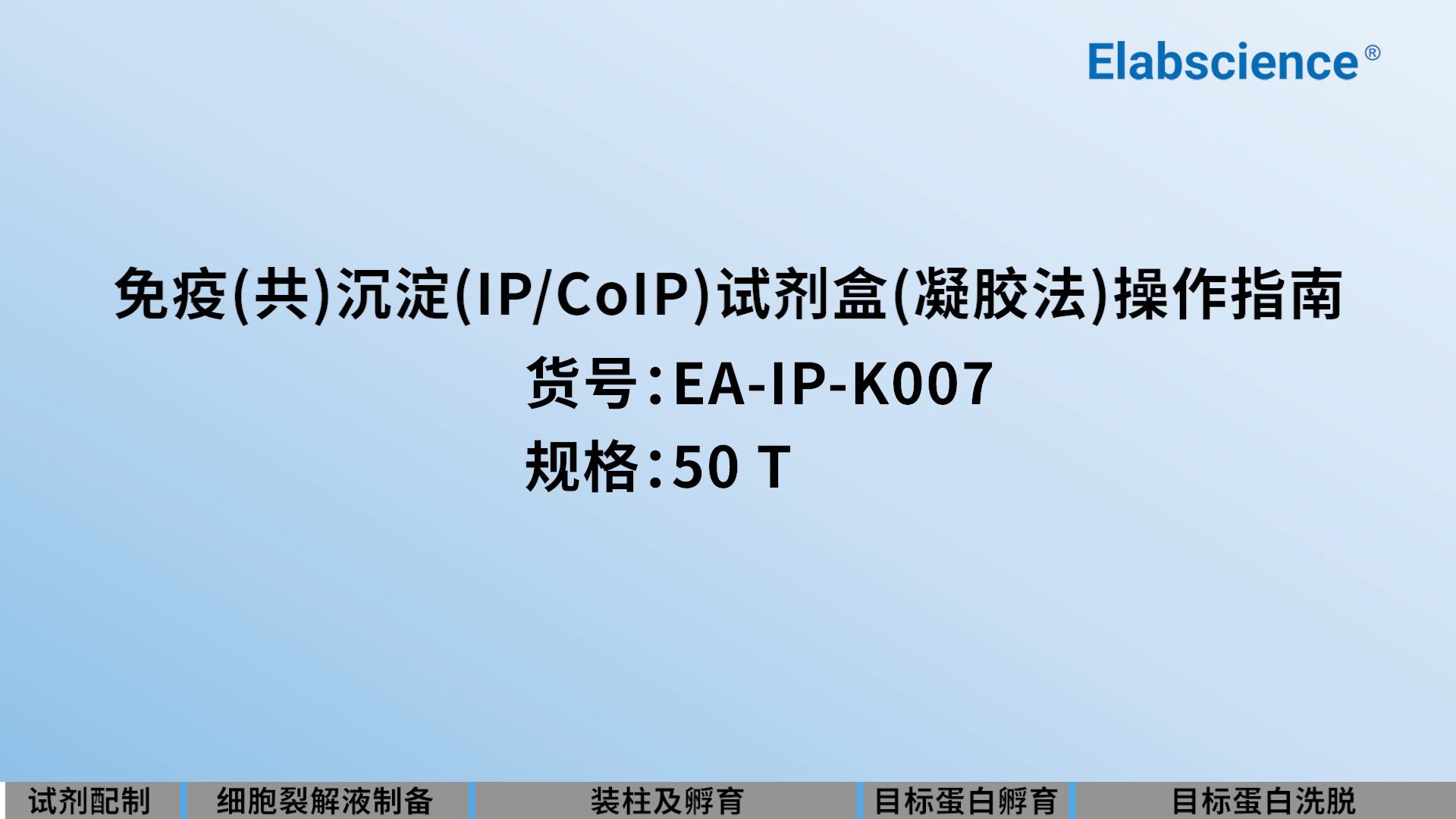 Elabscience®

免疫(共)沉淀(IP/CoIP)试剂盒(凝胶法)操作指南

货号:EA-IP-K007

规格:50 T

试剂配制 细胞裂解液制备 装柱及孵育 目标蛋白孵育 目标蛋白洗脱